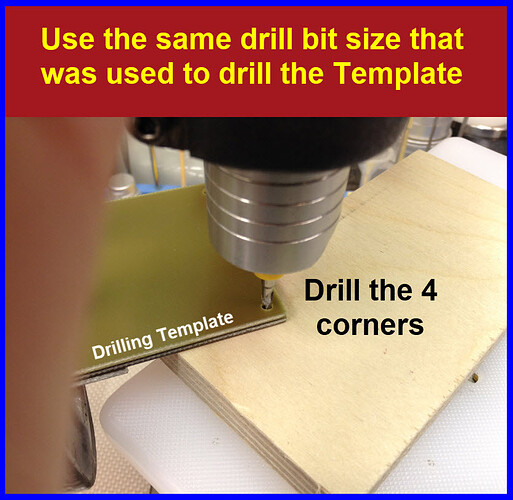 Use the same drill bit size that was used to drill the Template

Drilling Template

Drill the 4 corners